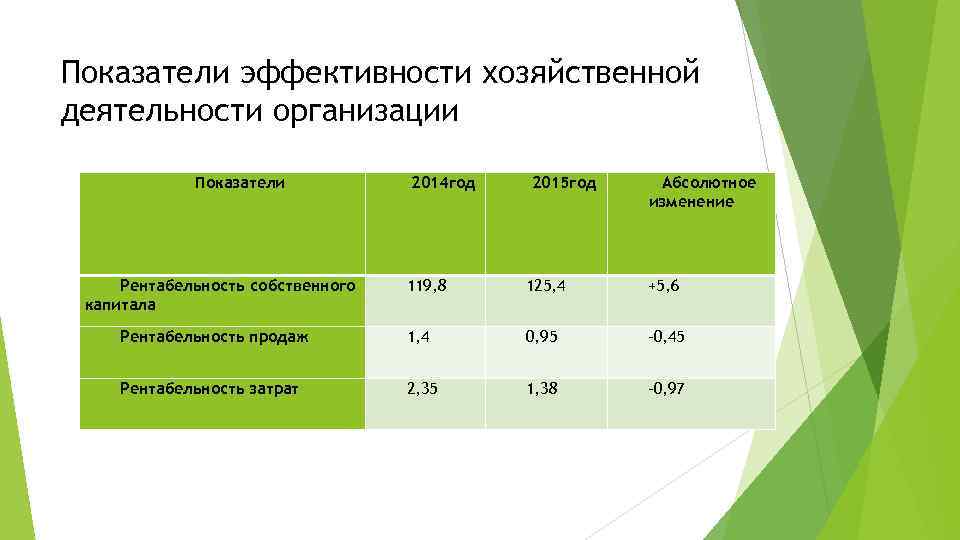 Показатели эффективности хозяйственной деятельности организации

| Показатели | 2014год | 2015год | Абсолютное изменение |
|---|---|---|---|
| Рентабельность собственного капитала | 119,8 | 125,4 | +5,6 |
| Рентабельность продаж | 1,4 | 0,95 | -0,45 |
| Рентабельность затрат | 2,35 | 1,38 | -0,97 |